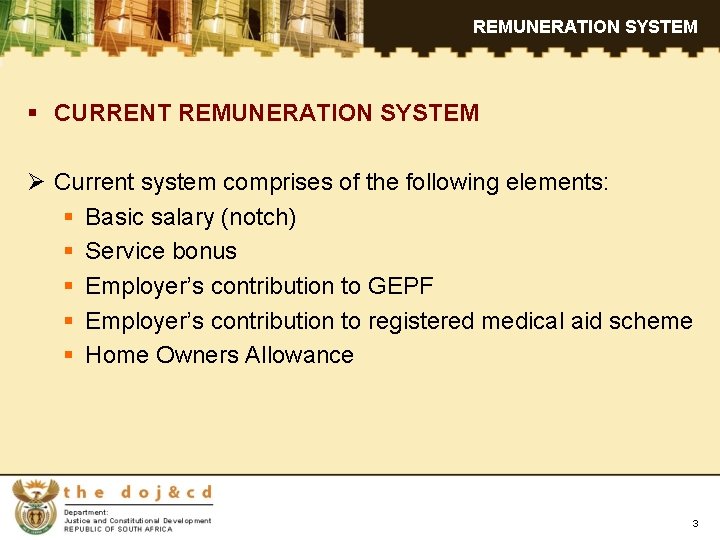 REMUNERATION SYSTEM

▪ CURRENT REMUNERATION SYSTEM

➢ Current system comprises of the following elements:
▪ Basic salary (notch)
▪ Service bonus
▪ Employer's contribution to GEPF
▪ Employer's contribution to registered medical aid scheme
▪ Home Owners Allowance

the doj&cd
Department:
Justice and Constitutional Development
REPUBLIC OF SOUTH AFRICA

3